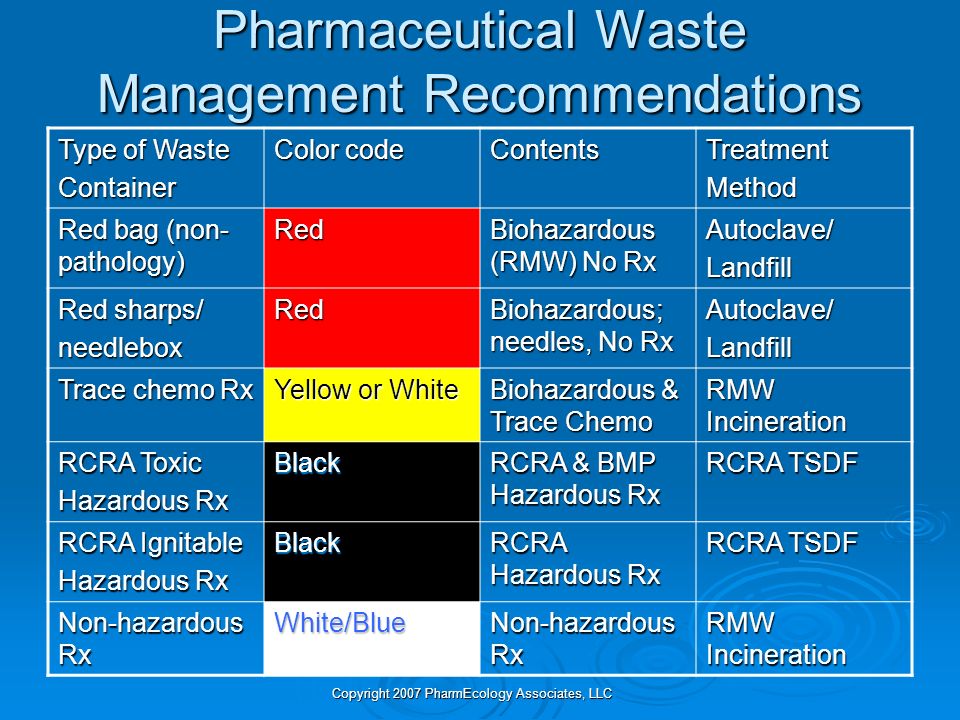 Pharmaceutical Waste Management Recommendations

| Type of Waste Container | Color code | Contents | Treatment Method |
|---|---|---|---|
| Red bag (non-pathology) | Red | Biohazardous (RMW) No Rx | Autoclave/ Landfill |
| Red sharps/ needlebox | Red | Biohazardous; needles, No Rx | Autoclave/ Landfill |
| Trace chemo Rx | Yellow or White | Biohazardous & Trace Chemo | RMW Incineration |
| RCRA Toxic Hazardous Rx | Black | RCRA & BMP Hazardous Rx | RCRA TSDF |
| RCRA Ignitable Hazardous Rx | Black | RCRA Hazardous Rx | RCRA TSDF |
| Non-hazardous Rx | White/Blue | Non-hazardous Rx | RMW Incineration |

Copyright 2007 PharmEcology Associates, LLC